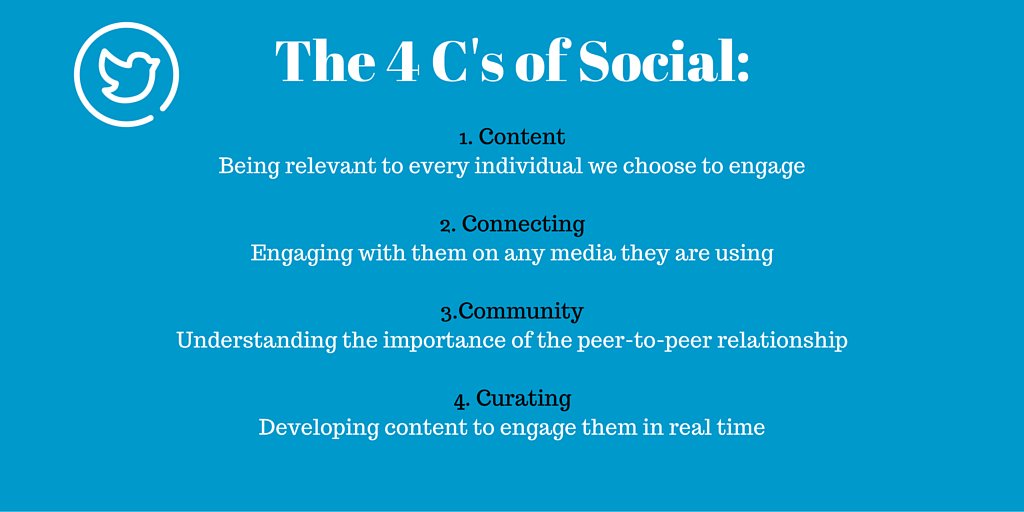 The 4 C's of Social:

1. Content
Being relevant to every individual we choose to engage

2. Connecting
Engaging with them on any media they are using

3.Community
Understanding the importance of the peer-to-peer relationship

4. Curating
Developing content to engage them in real time